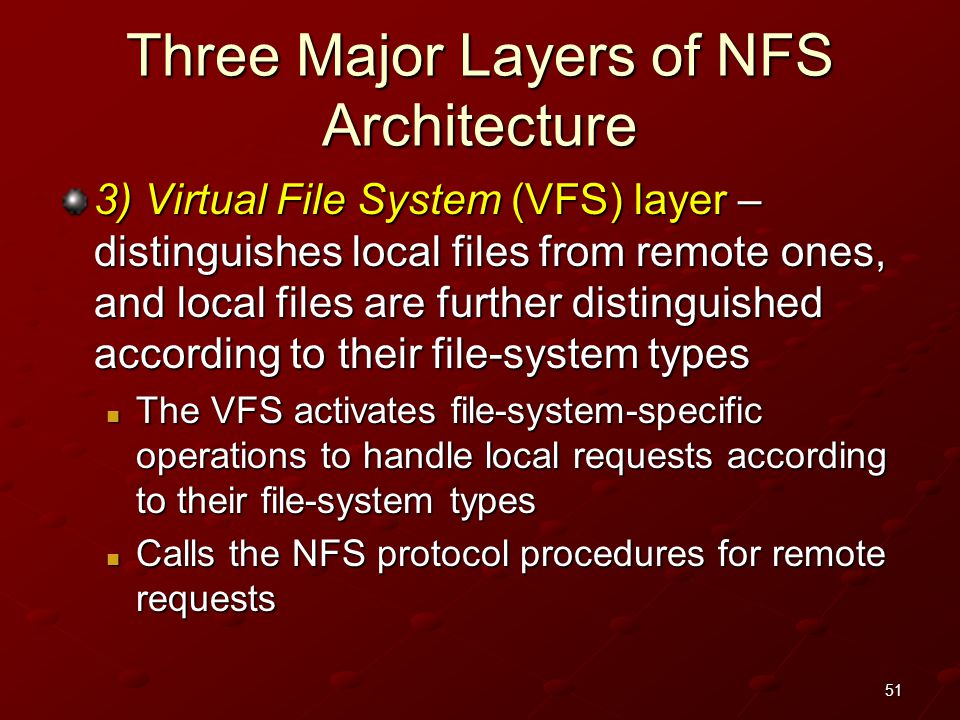 Three Major Layers of NFS Architecture

3) Virtual File System (VFS) layer – distinguishes local files from remote ones, and local files are further distinguished according to their file-system types

The VFS activates file-system-specific operations to handle local requests according to their file-system types

Calls the NFS protocol procedures for remote requests

51